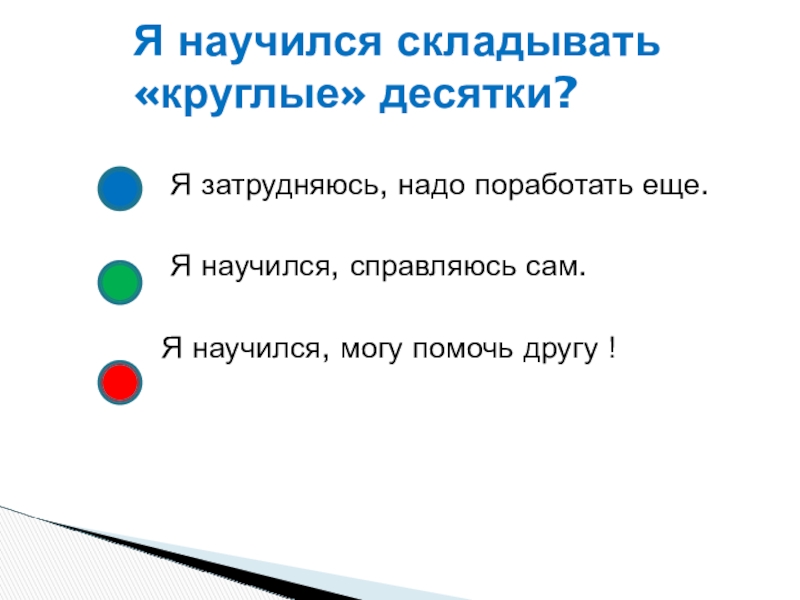 Я научился складывать «круглые» десятки?

Я затрудняюсь, надо поработать еще.

Я научился, справляюсь сам.

Я научился, могу помочь другу !